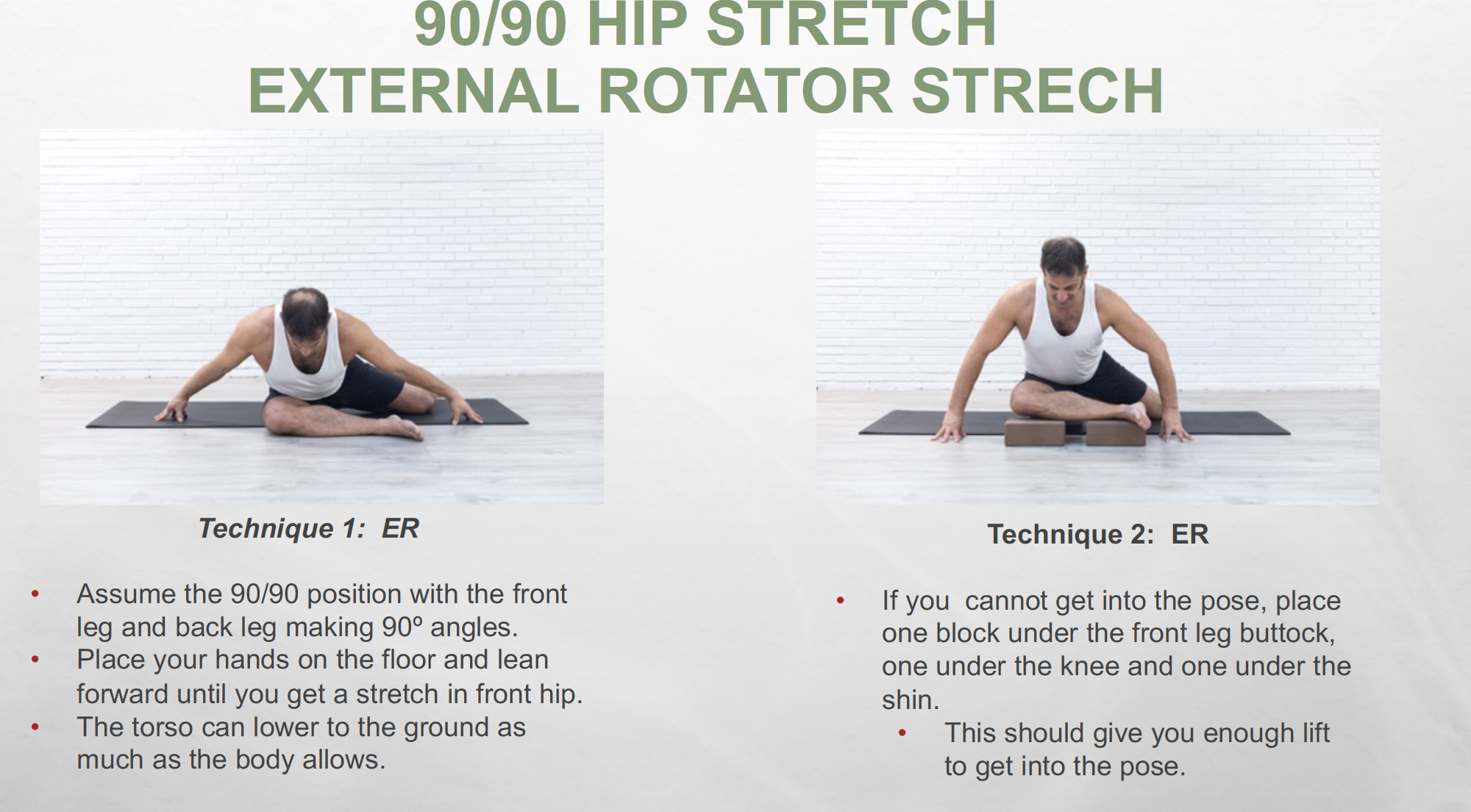 90/90 HIP STRETCH
EXTERNAL ROTATOR STRECH

Technique 1: ER

• Assume the 90/90 position with the front leg and back leg making 90º angles.
• Place your hands on the floor and lean forward until you get a stretch in front hip.
• The torso can lower to the ground as much as the body allows.

Technique 2: ER

• If you cannot get into the pose, place one block under the front leg buttock, one under the knee and one under the shin.
  • This should give you enough lift to get into the pose.